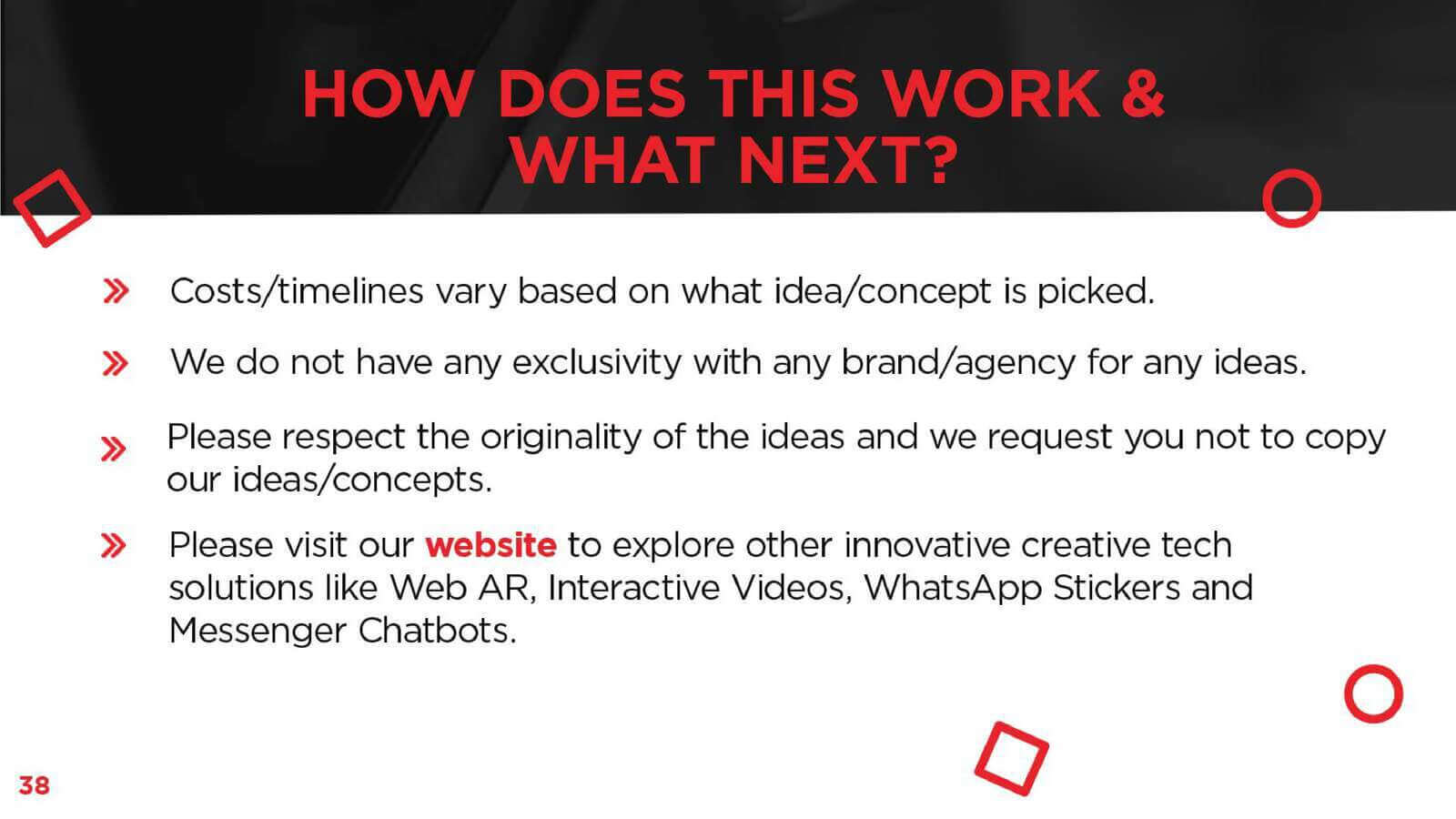 HOW DOES THIS WORK & WHAT NEXT?

» Costs/timelines vary based on what idea/concept is picked.

» We do not have any exclusivity with any brand/agency for any ideas.

» Please respect the originality of the ideas and we request you not to copy our ideas/concepts.

» Please visit our website to explore other innovative creative tech solutions like Web AR, Interactive Videos, WhatsApp Stickers and Messenger Chatbots.

38